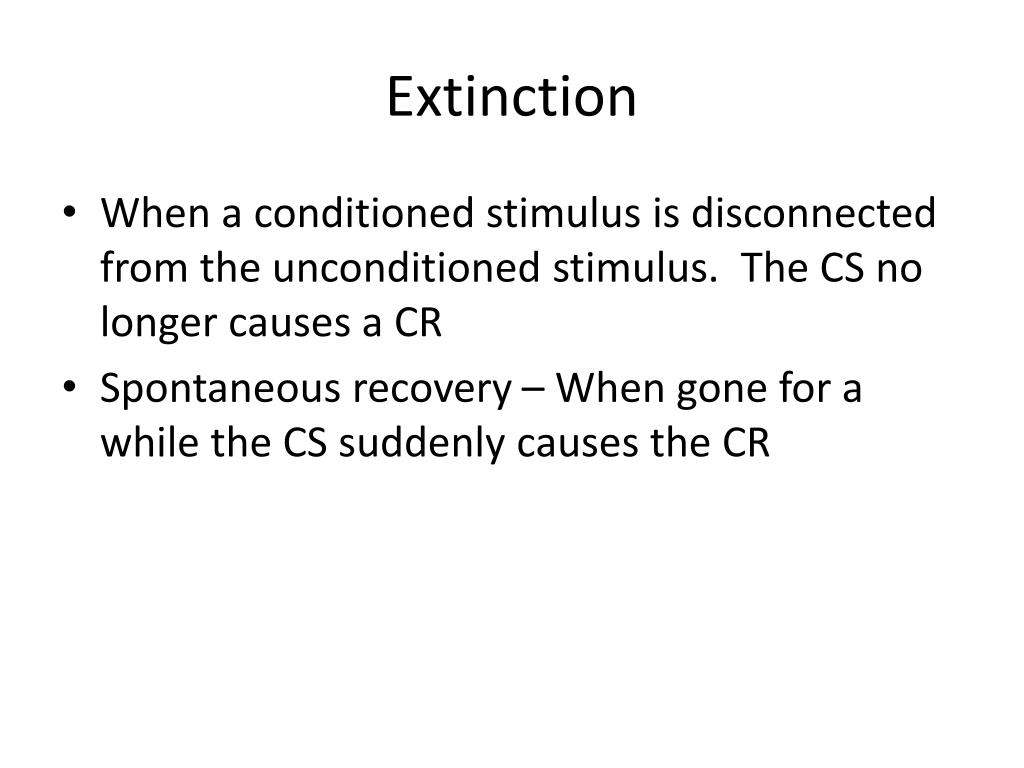 Extinction

• When a conditioned stimulus is disconnected from the unconditioned stimulus. The CS no longer causes a CR

• Spontaneous recovery – When gone for a while the CS suddenly causes the CR